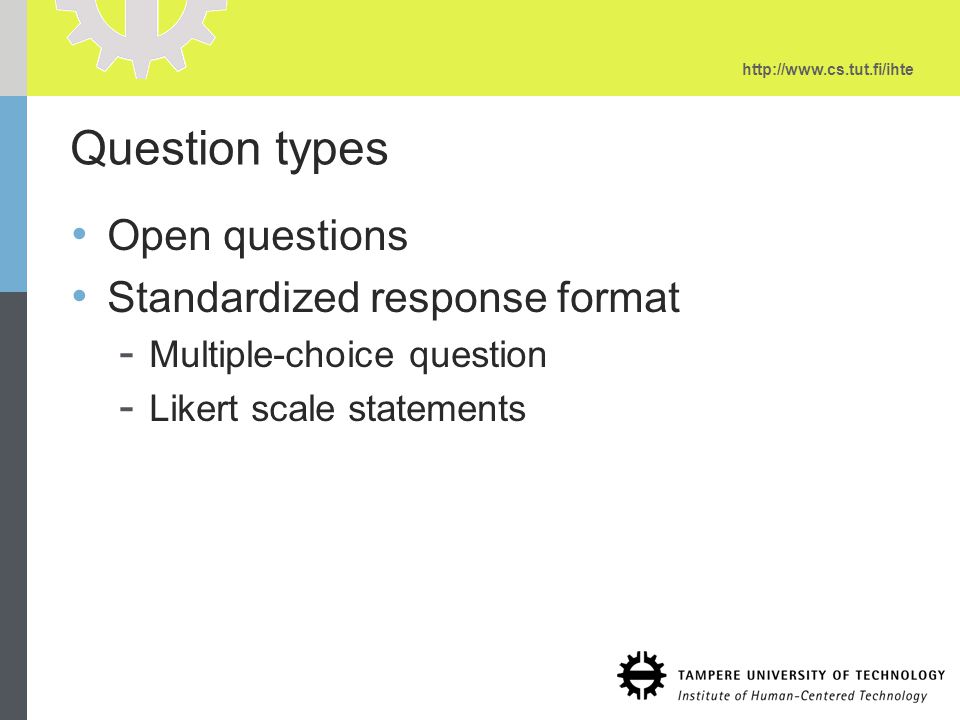 http://www.cs.tut.fi/ihte

Question types

• Open questions
• Standardized response format
 - Multiple-choice question
 - Likert scale statements

TAMPERE UNIVERSITY OF TECHNOLOGY
Institute of Human-Centered Technology